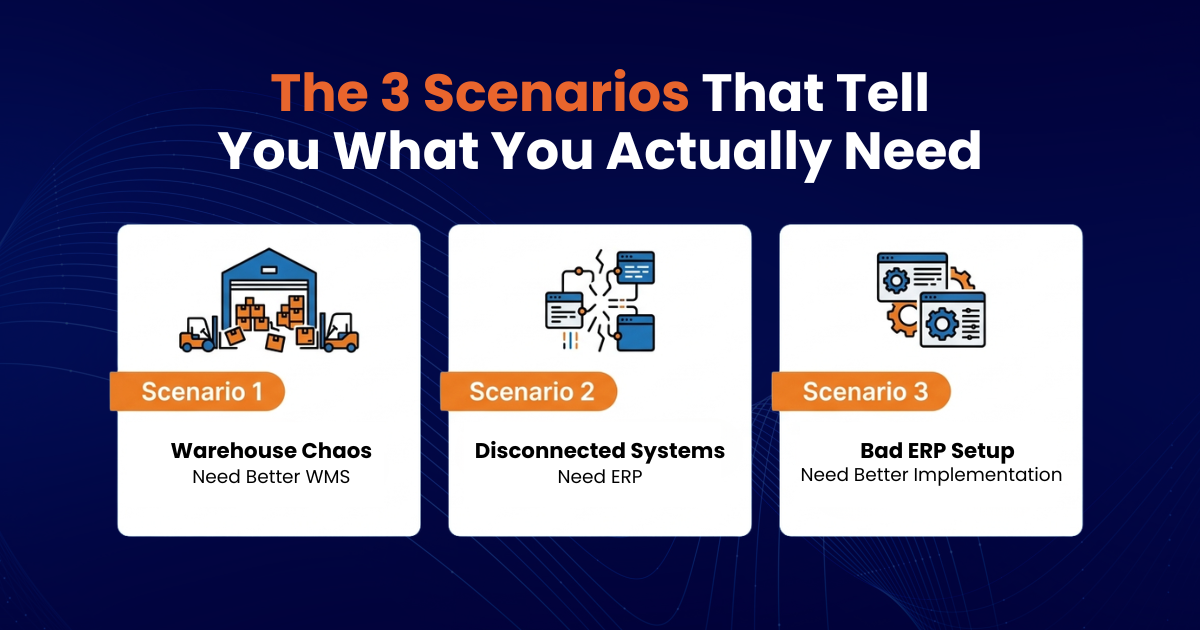 The 3 Scenarios That Tell You What You Actually Need

Scenario 1

Warehouse Chaos
Need Better WMS

Scenario 2

Disconnected Systems
Need ERP

Scenario 3

Bad ERP Setup
Need Better Implementation